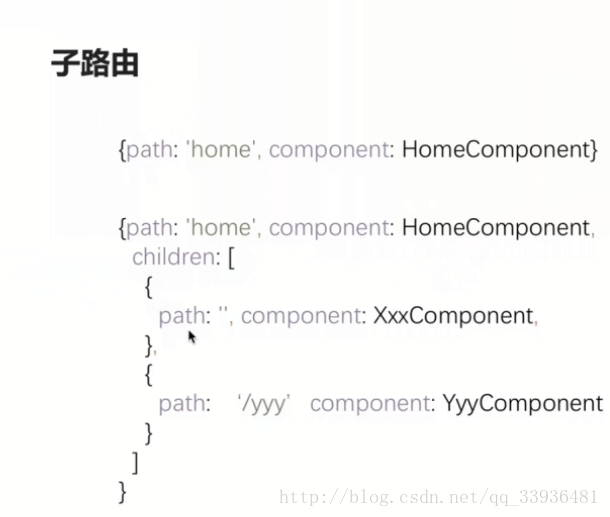 子路由

{path: 'home', component: HomeComponent}

{path: 'home', component: HomeComponent,
children: [
{
path: '', component: XxxComponent,
},
{
path: '/yyy' component: YyyComponent
}
]
}

http://blog.csdn.net/qq_33936481